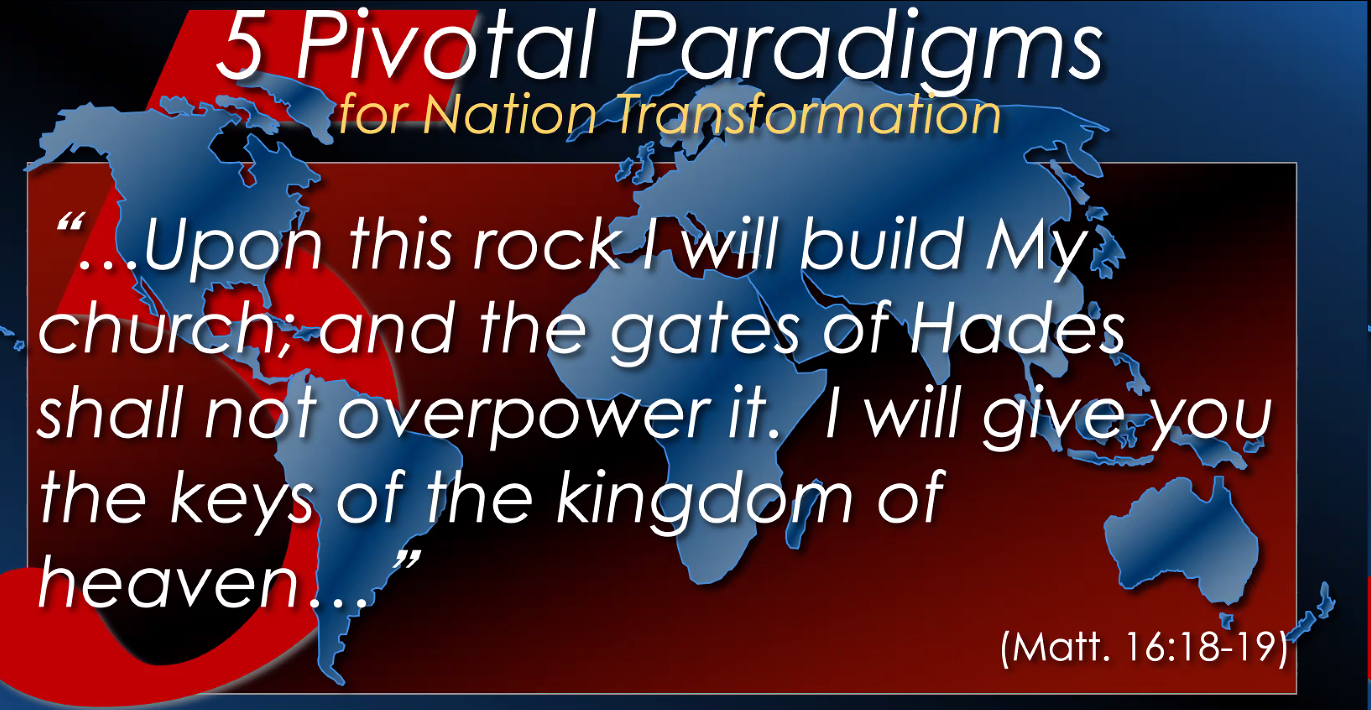 5 Pivotal Paradigms
for Nation Transformation

“…Upon this rock I will build My church; and the gates of Hades shall not overpower it. I will give you the keys of the kingdom of heaven…”

(Matt. 16:18-19)